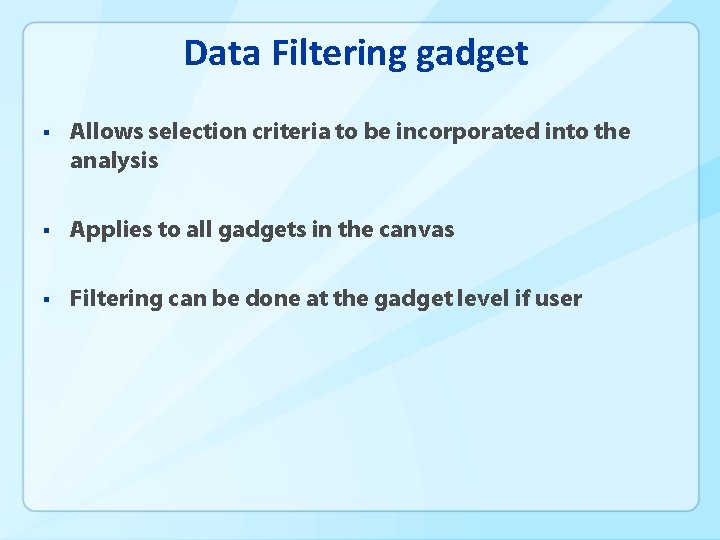 Data Filtering gadget

▪ Allows selection criteria to be incorporated into the analysis

▪ Applies to all gadgets in the canvas

▪ Filtering can be done at the gadget level if user